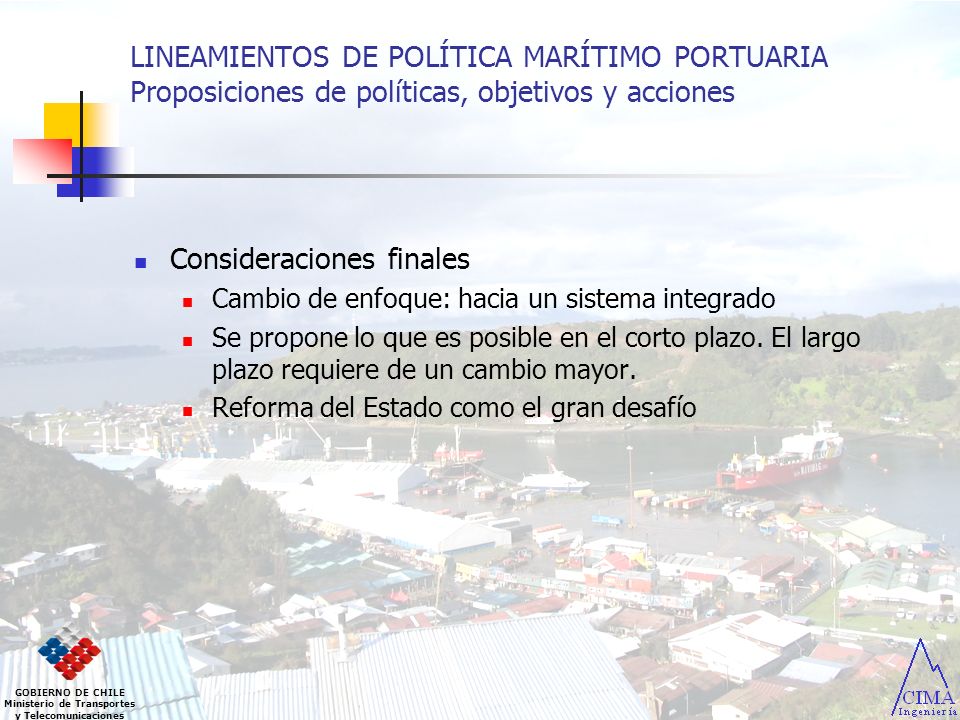 LINEAMIENTOS DE POLÍTICA MARÍTIMO PORTUARIA
Proposiciones de políticas, objetivos y acciones

Consideraciones finales

Cambio de enfoque: hacia un sistema integrado

Se propone lo que es posible en el corto plazo. El largo plazo requiere de un cambio mayor.

Reforma del Estado como el gran desafío

GOBIERNO DE CHILE
Ministerio de Transportes y Telecomunicaciones

CIMA
Ingeniería